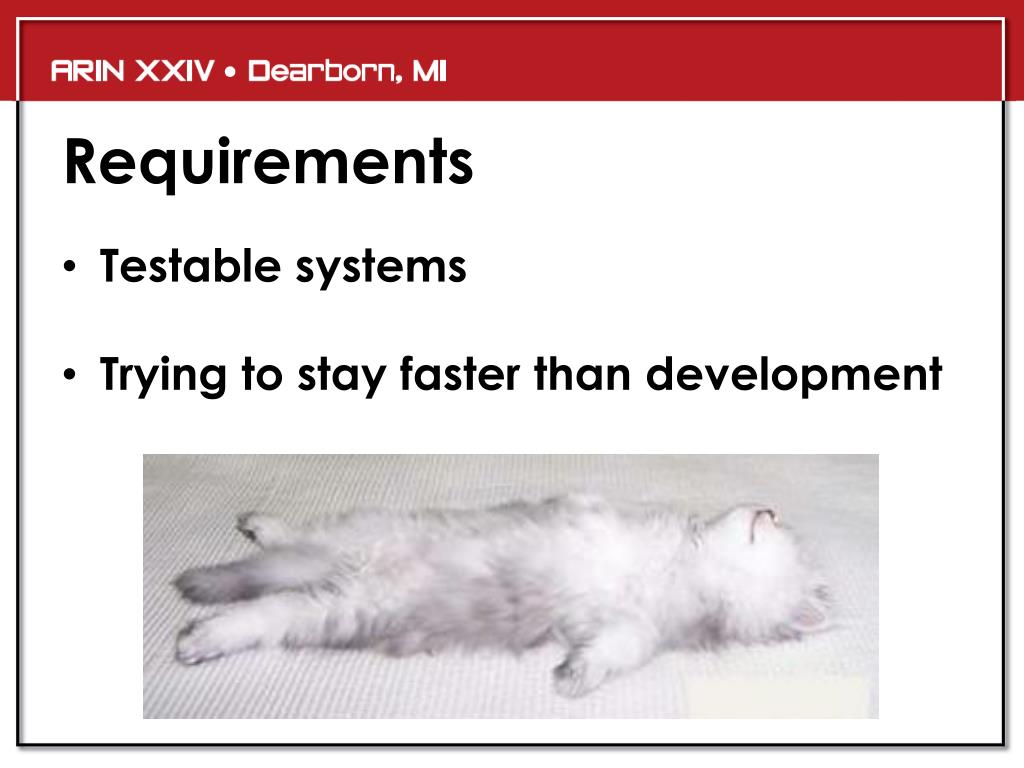 ARIN XXIV • Dearborn, MI

Requirements

• Testable systems

• Trying to stay faster than development